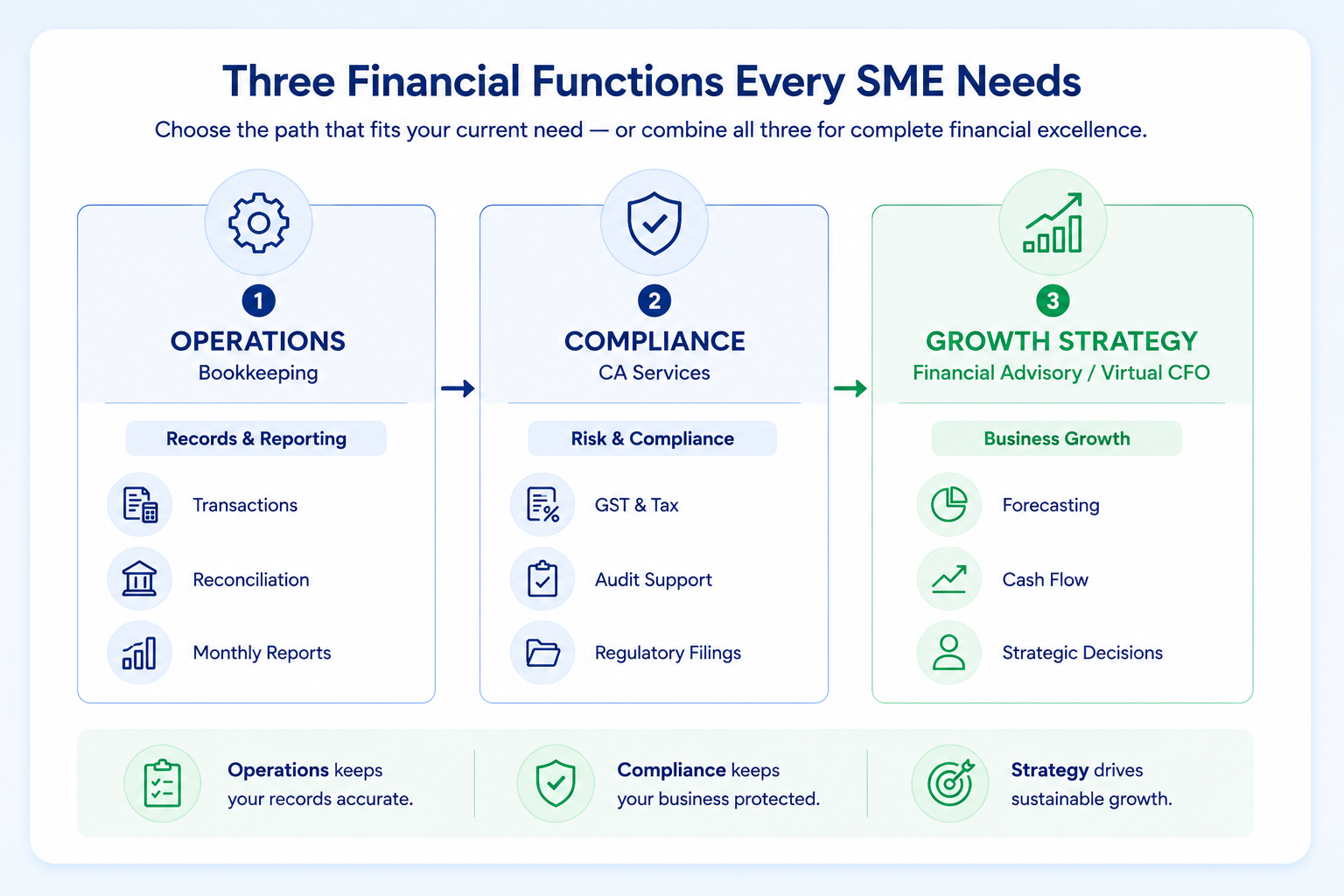 Three Financial Functions Every SME Needs

Choose the path that fits your current need — or combine all three for complete financial excellence.

1
OPERATIONS
Bookkeeping

Records & Reporting

Transactions

Reconciliation

Monthly Reports

2
COMPLIANCE
CA Services

Risk & Compliance

GST & Tax

Audit Support

Regulatory Filings

3
GROWTH STRATEGY
Financial Advisory / Virtual CFO

Business Growth

Forecasting

Cash Flow

Strategic Decisions

Operations keeps your records accurate.

Compliance keeps your business protected.

Strategy drives sustainable growth.